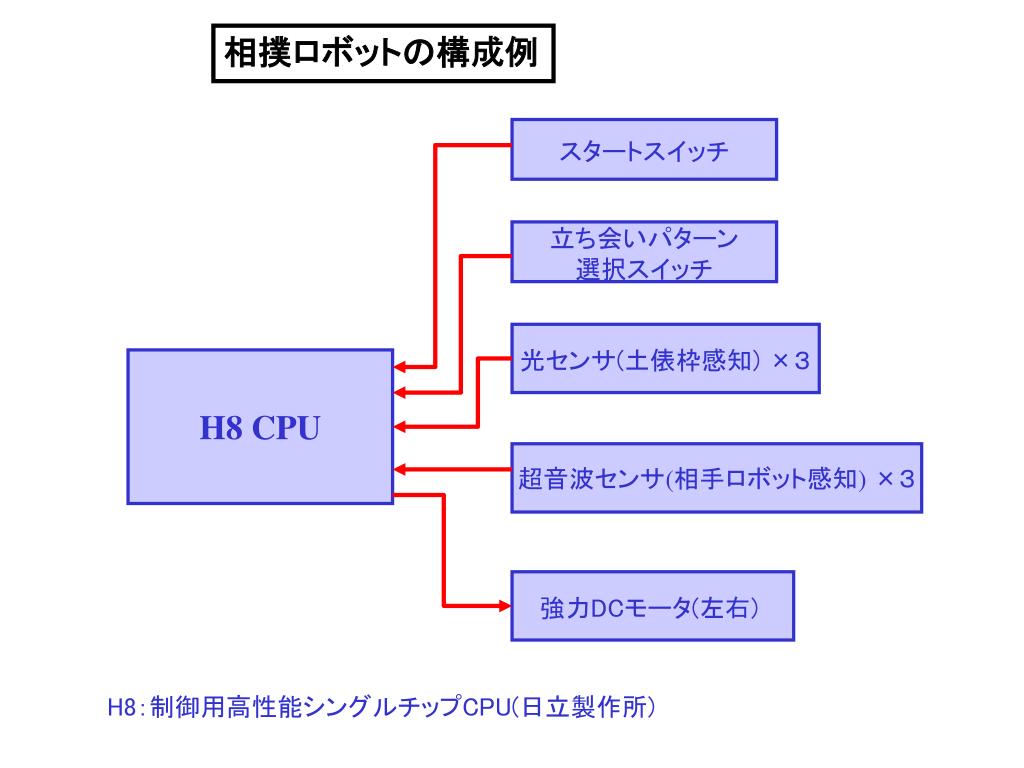 相撲ロボットの構成例

スタートスイッチ

立ち会いパターン
選択スイッチ

光センサ(土俵枠感知) ×３

H8 CPU

超音波センサ(相手ロボット感知) ×３

強力DCモータ(左右)

H8：制御用高性能シングルチップCPU(日立製作所)